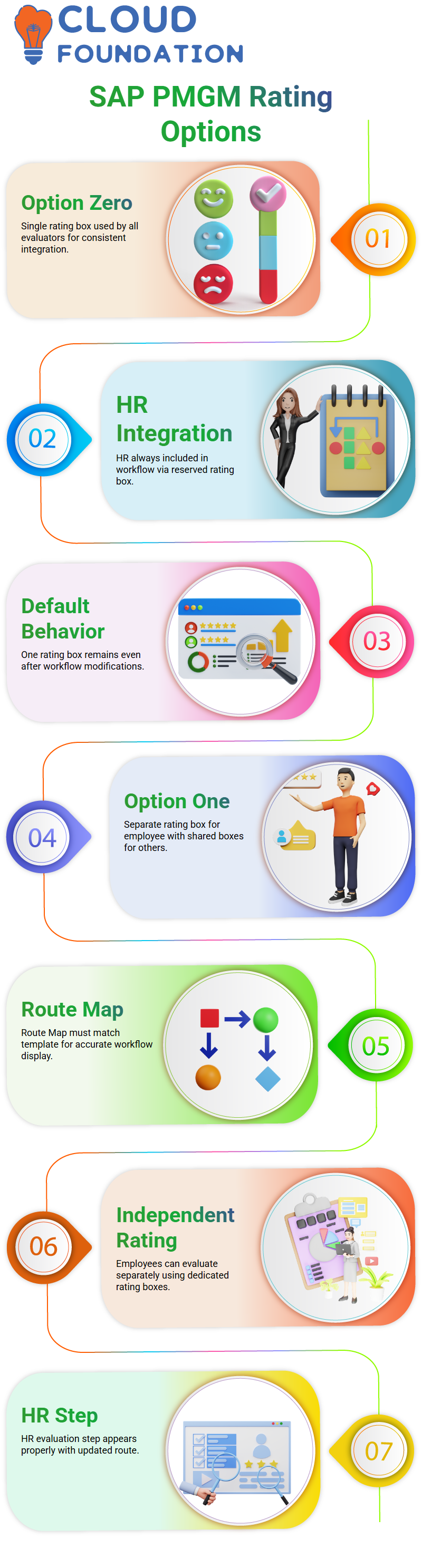 CLOUD FOUNDATION

SAP PMGM Rating Options

Option Zero

Single rating box used by all evaluators for consistent integration.

01

02

HR Integration

HR always included in workflow via reserved rating box.

Default Behavior

One rating box remains even after workflow modifications.

03

04

Option One

Separate rating box for employee with shared boxes for others.

Route Map

Route Map must match template for accurate workflow display.

05

06

Independent Rating

Employees can evaluate separately using dedicated rating boxes.

HR Step

HR evaluation step appears properly with updated route.

07